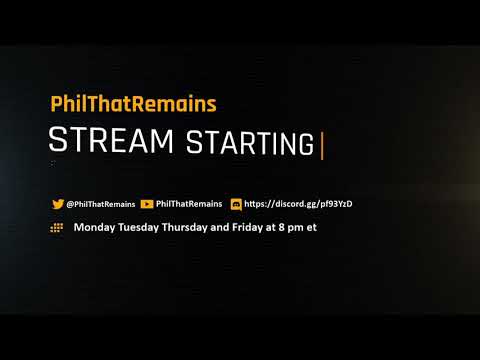 PhilThatRemains

STREAM STARTING|

@PhilThatRemains PhilThatRemains https://discord.gg/pf93YzD

Monday Tuesday Thursday and Friday at 8 pm et